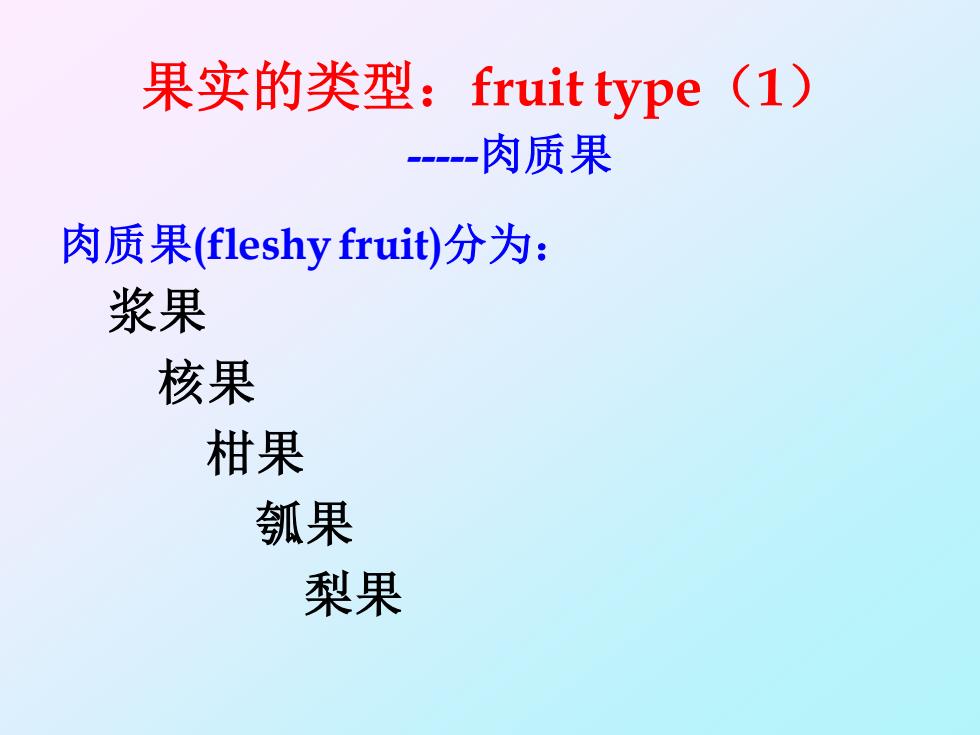 果实的类型：fruit type（1）
-----肉质果

肉质果(fleshy fruit)分为：
浆果
核果
柑果
瓠果
梨果